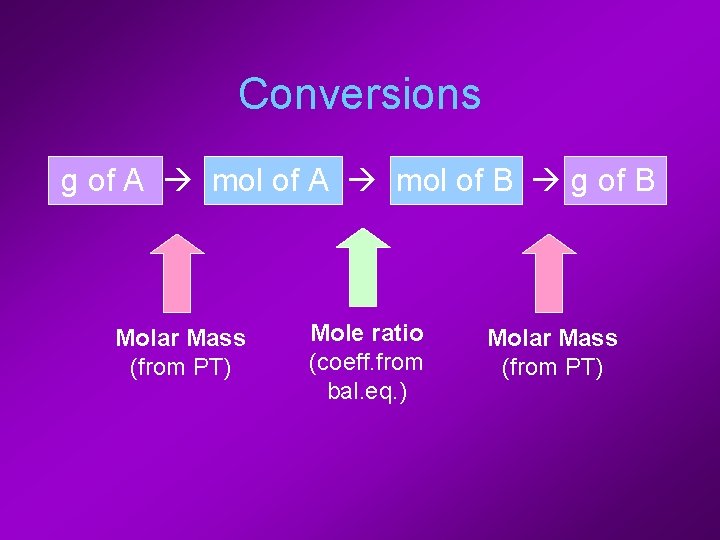 Conversions

g of A → mol of A → mol of B → g of B

Molar Mass
(from PT)

Mole ratio
(coeff.from bal.eq.)

Molar Mass
(from PT)